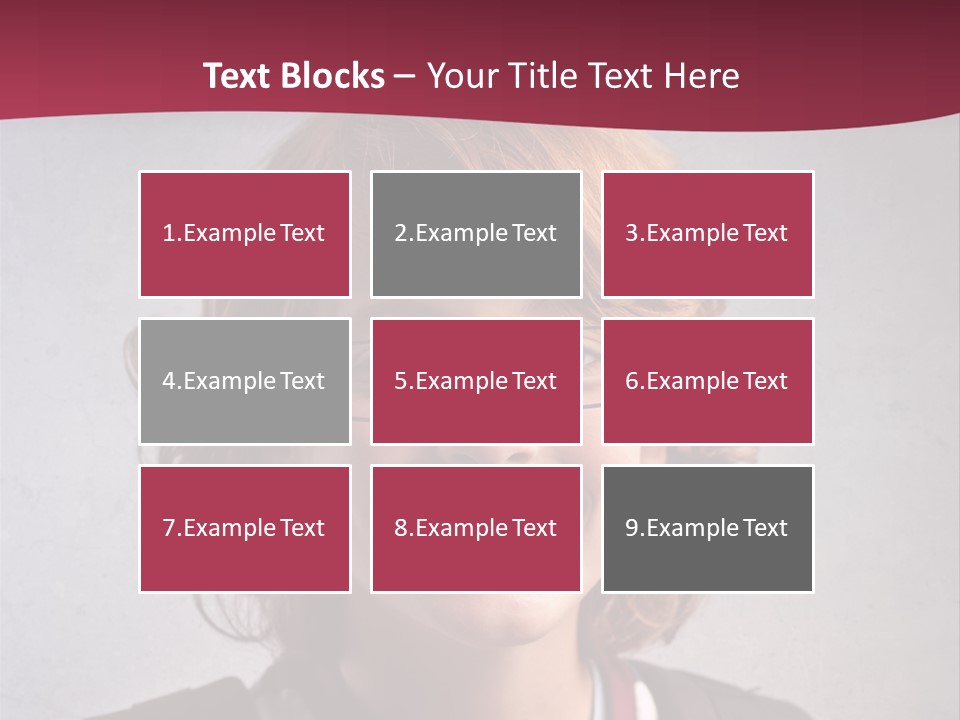 Text Blocks – Your Title Text Here

1.Example Text

2.Example Text

3.Example Text

4.Example Text

5.Example Text

6.Example Text

7.Example Text

8.Example Text

9.Example Text